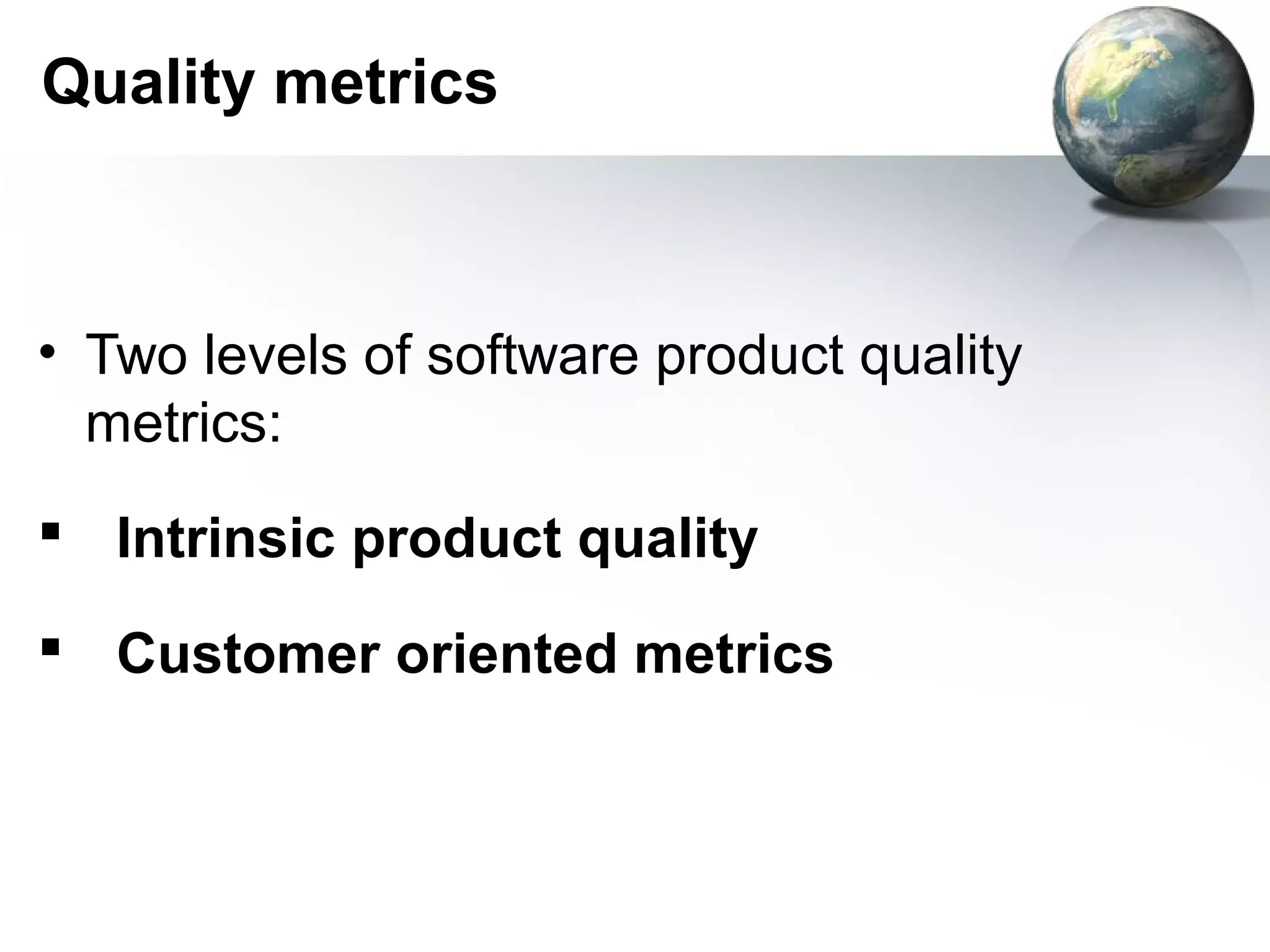 Quality metrics

• Two levels of software product quality metrics:

▪ Intrinsic product quality

▪ Customer oriented metrics